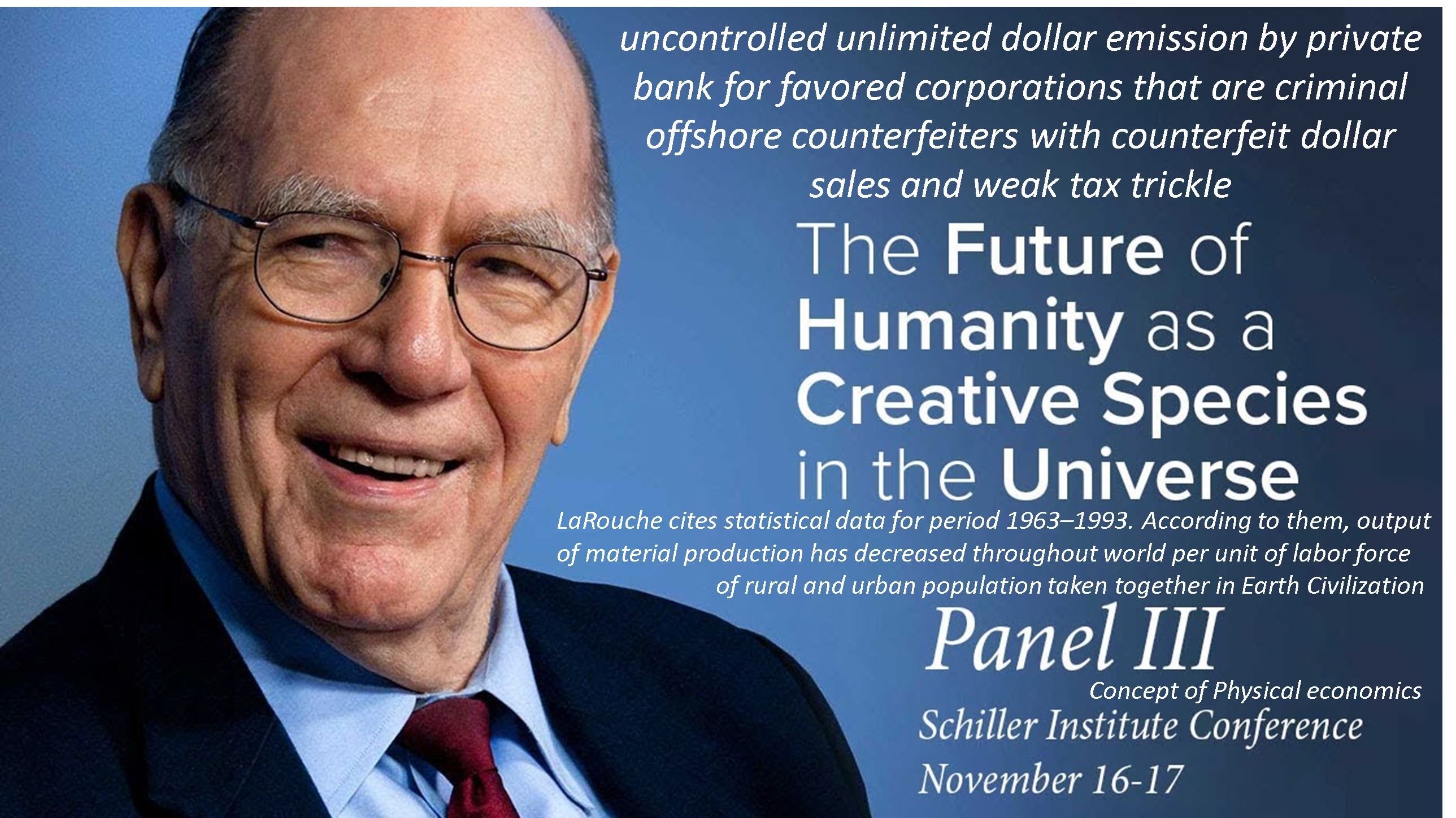 uncontrolled unlimited dollar emission by private bank for favored corporations that are criminal offshore counterfeiters with counterfeit dollar sales and weak tax trickle

The Future of Humanity as a Creative Species in the Universe

LaRouche cites statistical data for period 1963–1993. According to them, output of material production has decreased throughout world per unit of labor force of rural and urban population taken together in Earth Civilization

Panel III

Concept of Physical economics

Schiller Institute Conference

November 16-17